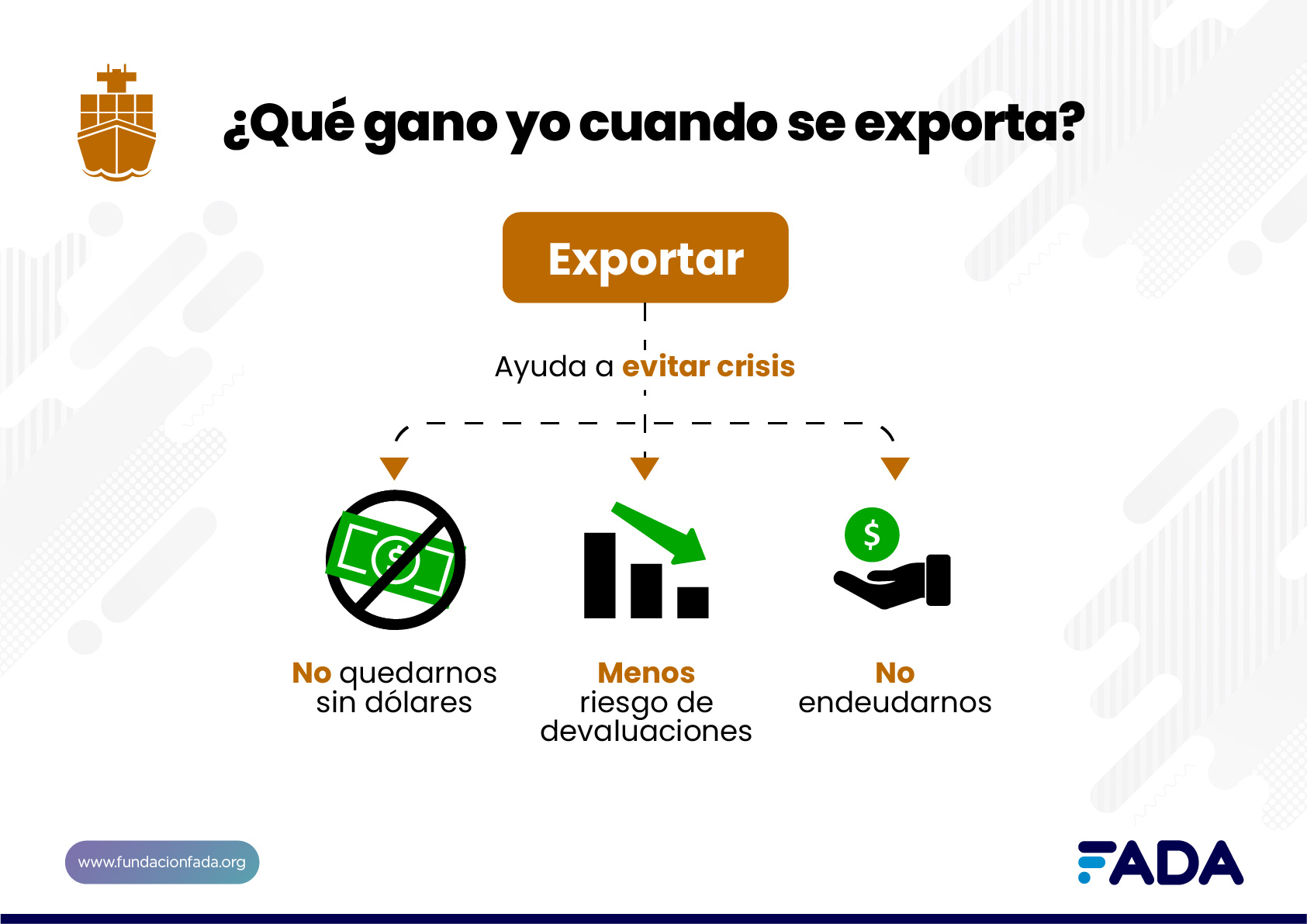 ¿Qué gano yo cuando se exporta?

Exportar

Ayuda a evitar crisis

$

No quedarnos sin dólares

Menos riesgo de devaluaciones

$

No endeudarnos

www.fundacionfada.org

FADA